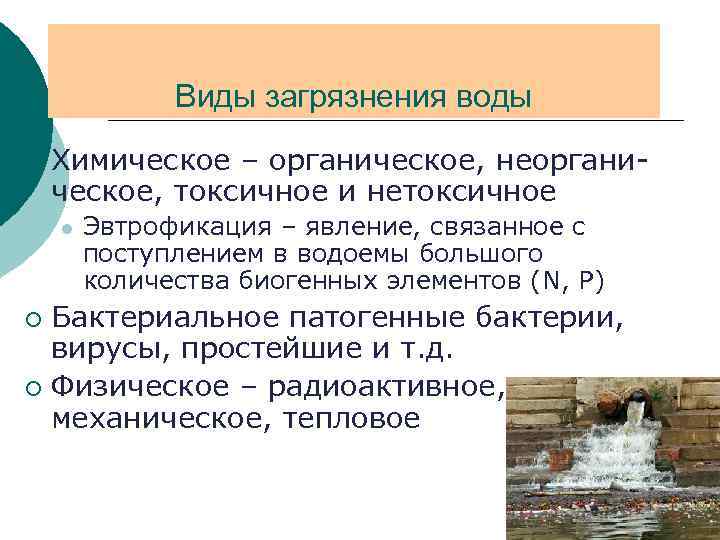 Виды загрязнения воды

Химическое – органическое, неорганическое, токсичное и нетоксичное

Эвтрофикация – явление, связанное с поступлением в водоемы большого количества биогенных элементов (N, P)

Бактериальное патогенные бактерии, вирусы, простейшие и т.д.

Физическое – радиоактивное, механическое, тепловое